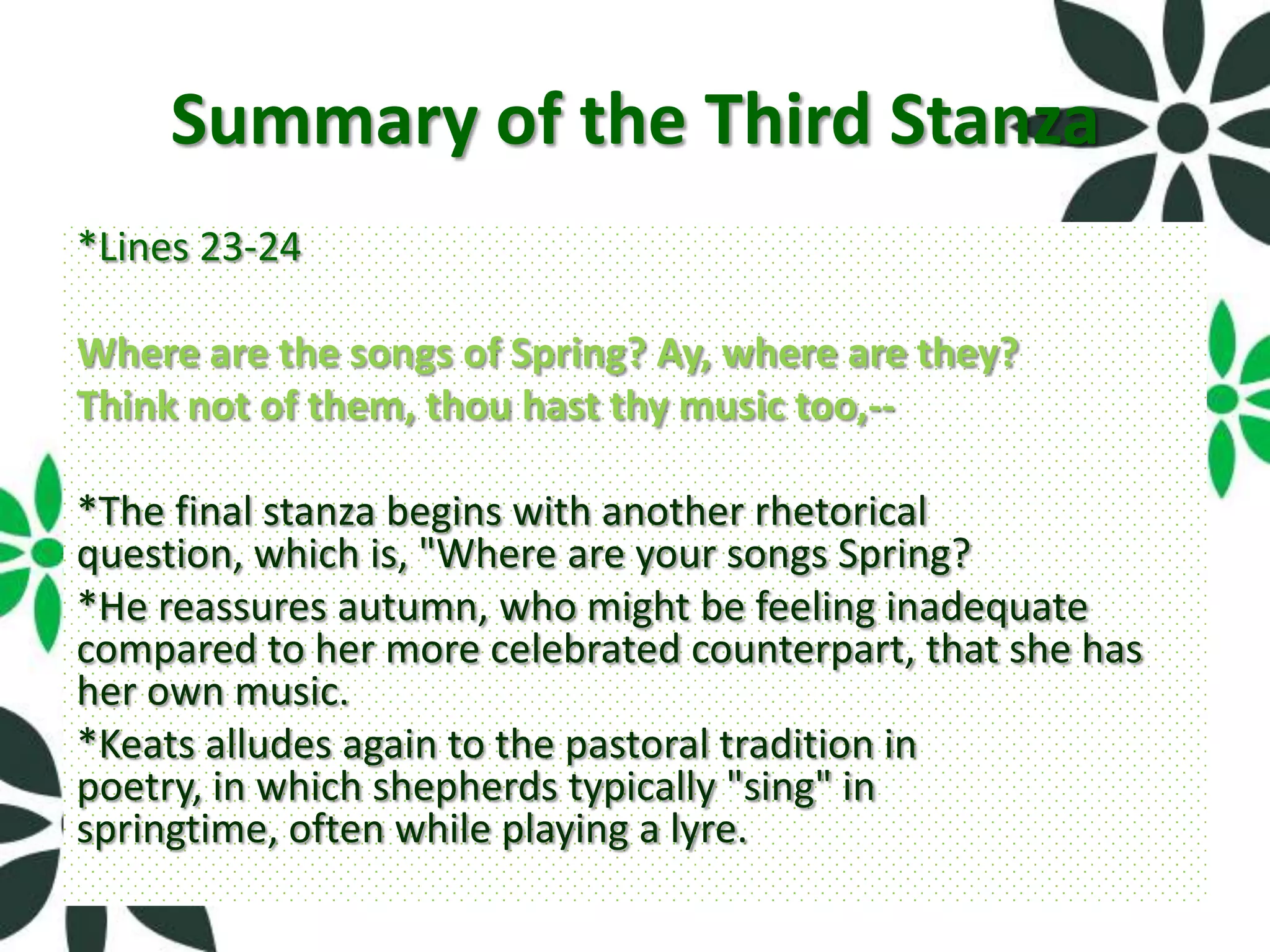 Summary of the Third Stanza

*Lines 23-24

Where are the songs of Spring? Ay, where are they?
Think not of them, thou hast thy music too,--

*The final stanza begins with another rhetorical question, which is, "Where are your songs Spring?

*He reassures autumn, who might be feeling inadequate compared to her more celebrated counterpart, that she has her own music.

*Keats alludes again to the pastoral tradition in poetry, in which shepherds typically "sing" in springtime, often while playing a lyre.